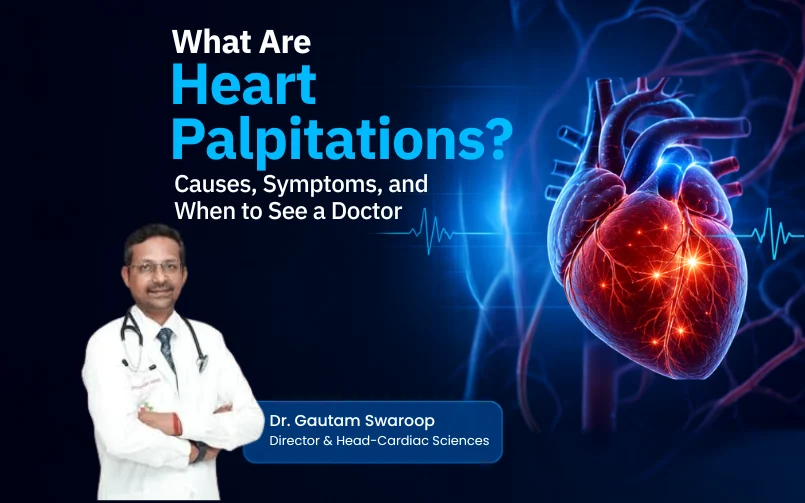 What Are
Heart
Palpitations?
Causes, Symptoms, and
When to See a Doctor

Dr. Gautam Swaroop
Director & Head-Cardiac Sciences